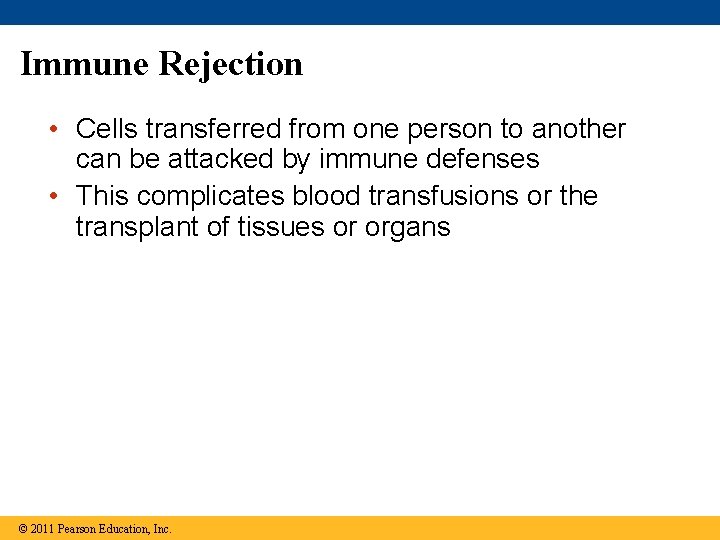 Immune Rejection

• Cells transferred from one person to another can be attacked by immune defenses
• This complicates blood transfusions or the transplant of tissues or organs

© 2011 Pearson Education, Inc.